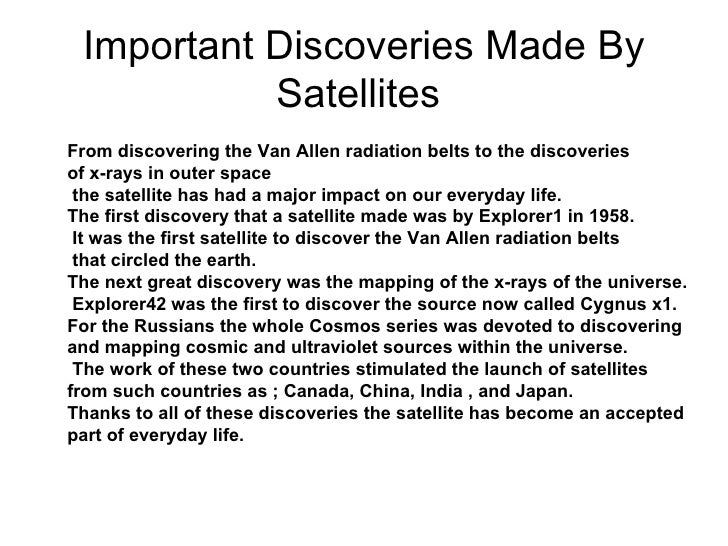 Important Discoveries Made By Satellites

From discovering the Van Allen radiation belts to the discoveries of x-rays in outer space
the satellite has had a major impact on our everyday life.
The first discovery that a satellite made was by Explorer1 in 1958.
It was the first satellite to discover the Van Allen radiation belts that circled the earth.
The next great discovery was the mapping of the x-rays of the universe.
Explorer42 was the first to discover the source now called Cygnus x1.
For the Russians the whole Cosmos series was devoted to discovering and mapping cosmic and ultraviolet sources within the universe.
The work of these two countries stimulated the launch of satellites from such countries as ; Canada, China, India , and Japan.
Thanks to all of these discoveries the satellite has become an accepted part of everyday life.